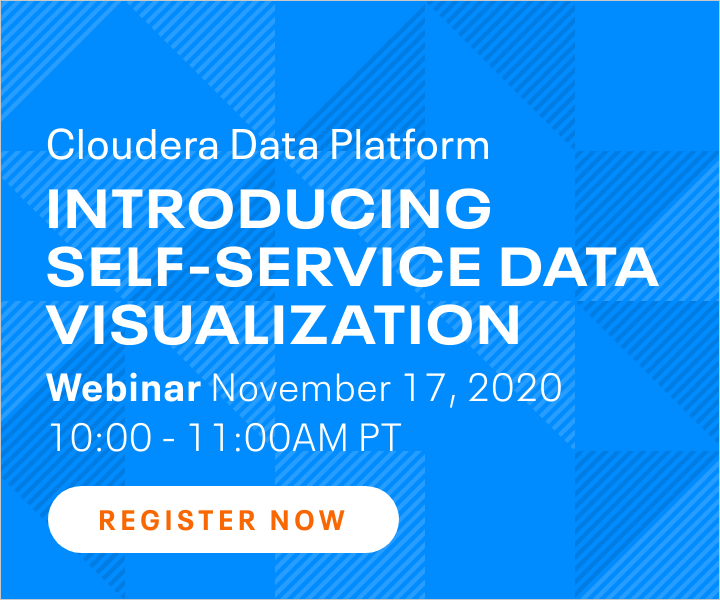 Cloudera Data Platform

INTRODUCING SELF-SERVICE DATA VISUALIZATION

Webinar November 17, 2020
10:00 - 11:00AM PT

REGISTER NOW